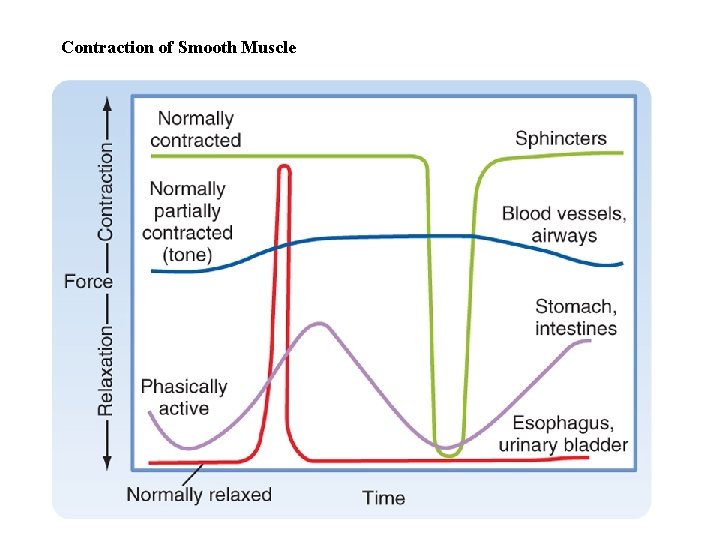 Contraction of Smooth Muscle

Contraction

Force

Relaxation

Normally contracted

Sphincters

Normally partially contracted (tone)

Blood vessels, airways

Stomach, intestines

Phasically active

Esophagus, urinary bladder

Normally relaxed

Time